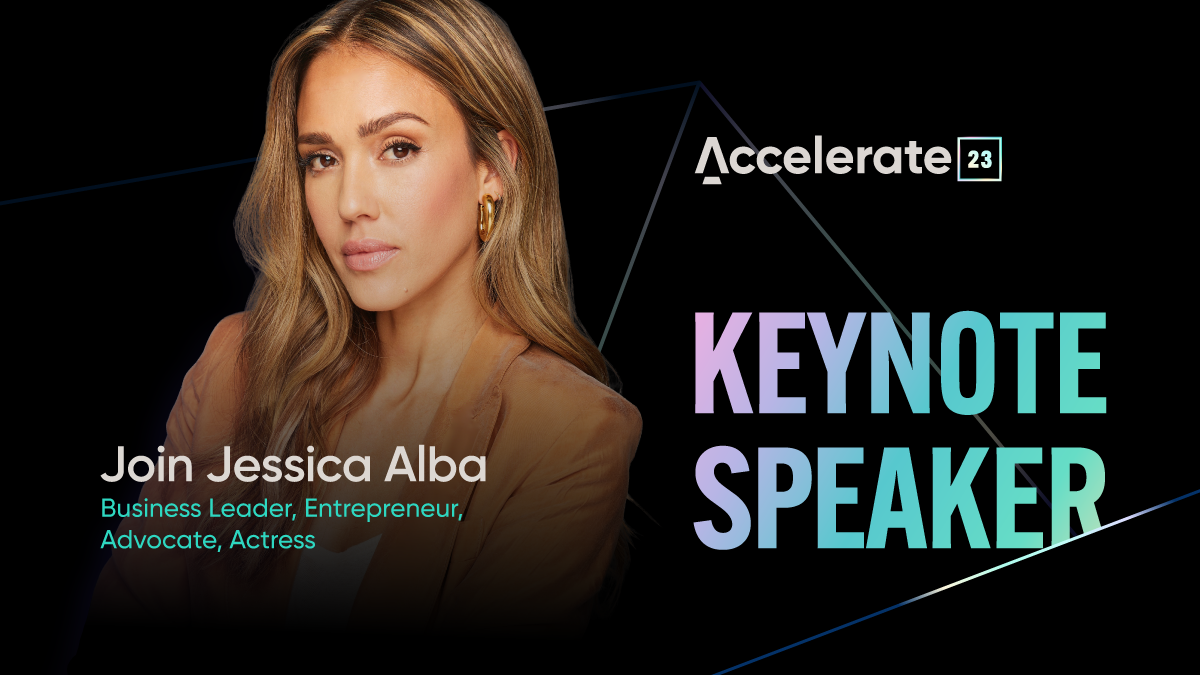 Accelerate 23

KEYNOTE SPEAKER

Join Jessica Alba
Business Leader, Entrepreneur, Advocate, Actress